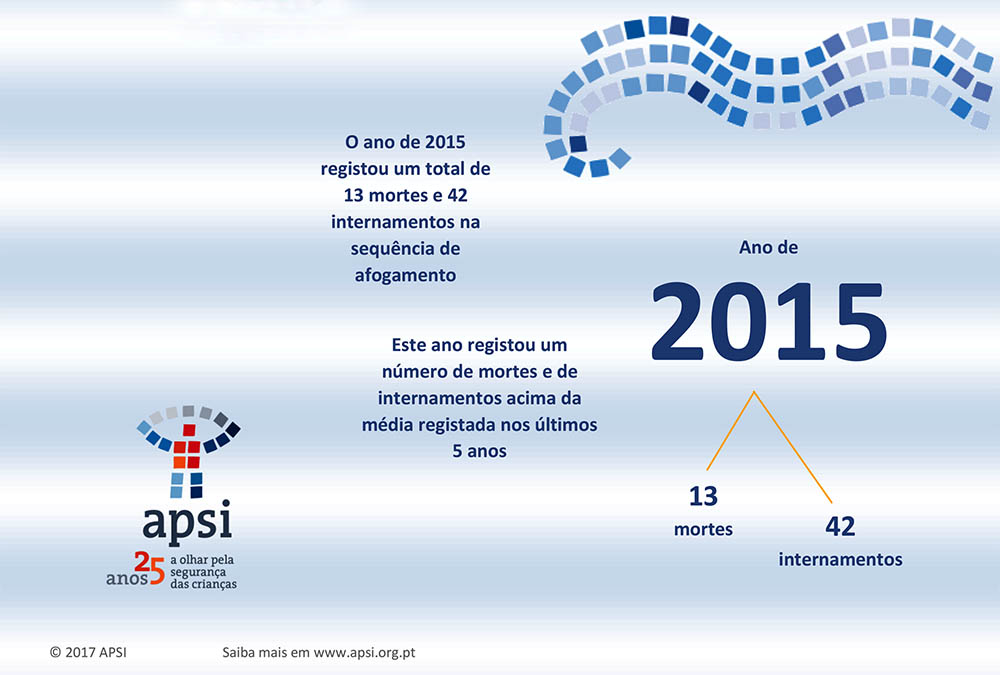 O ano de 2015 registou um total de 13 mortes e 42 internamentos na sequência de afogamento

Este ano registou um número de mortes e de internamentos acima da média registada nos últimos 5 anos

Ano de

2015

13 mortes

42 internamentos

apsi

25 anos a olhar pela segurança das crianças

© 2017 APSI

Saiba mais em www.apsi.org.pt